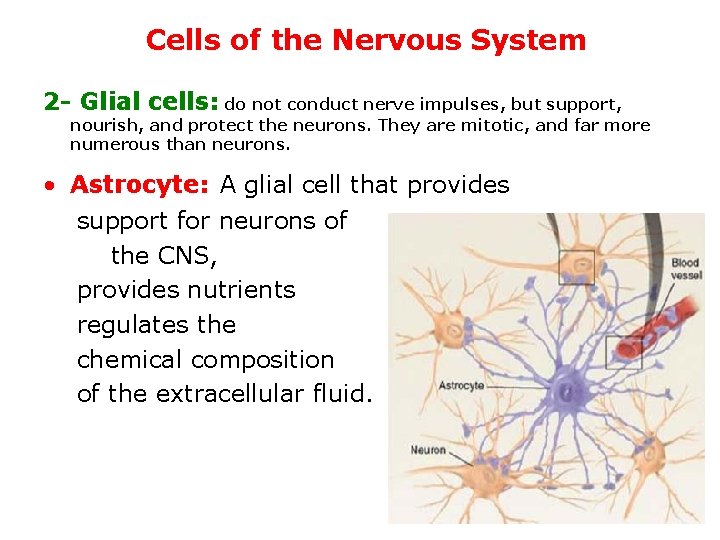 Cells of the Nervous System

2- Glial cells: do not conduct nerve impulses, but support, nourish, and protect the neurons. They are mitotic, and far more numerous than neurons.

• Astrocyte: A glial cell that provides support for neurons of the CNS, provides nutrients regulates the chemical composition of the extracellular fluid.

Blood vessel

Astrocyte

Neuron